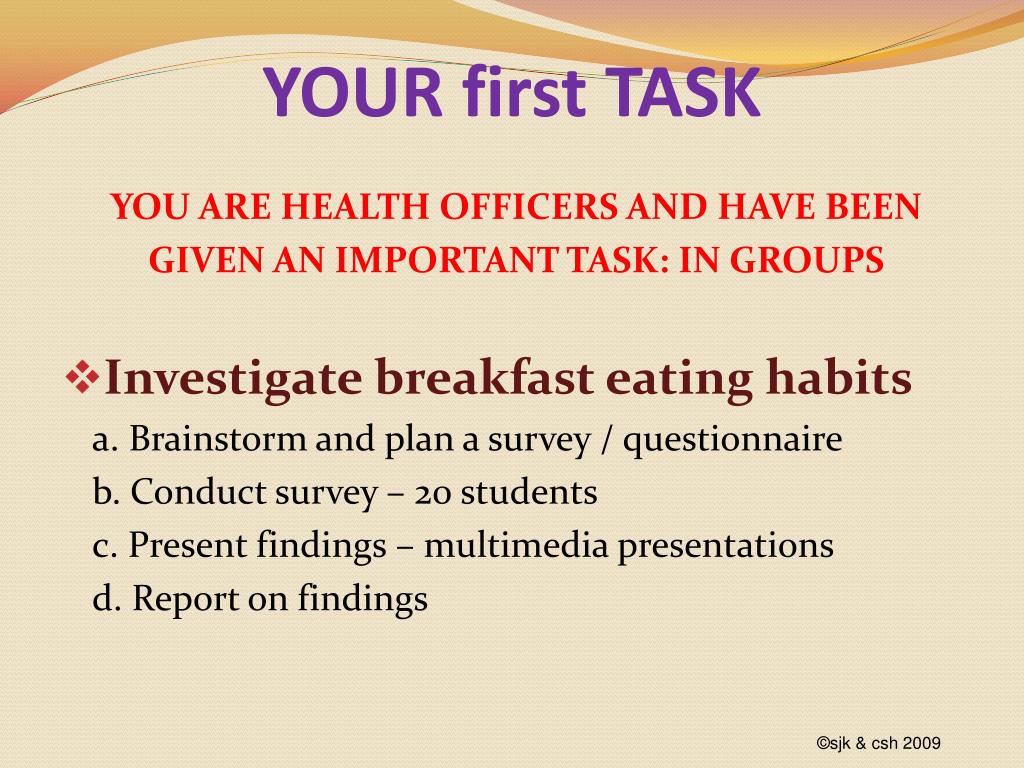 YOUR first TASK

YOU ARE HEALTH OFFICERS AND HAVE BEEN GIVEN AN IMPORTANT TASK: IN GROUPS

❖Investigate breakfast eating habits
a. Brainstorm and plan a survey / questionnaire
b. Conduct survey – 20 students
c. Present findings – multimedia presentations
d. Report on findings

©sjk & csh 2009